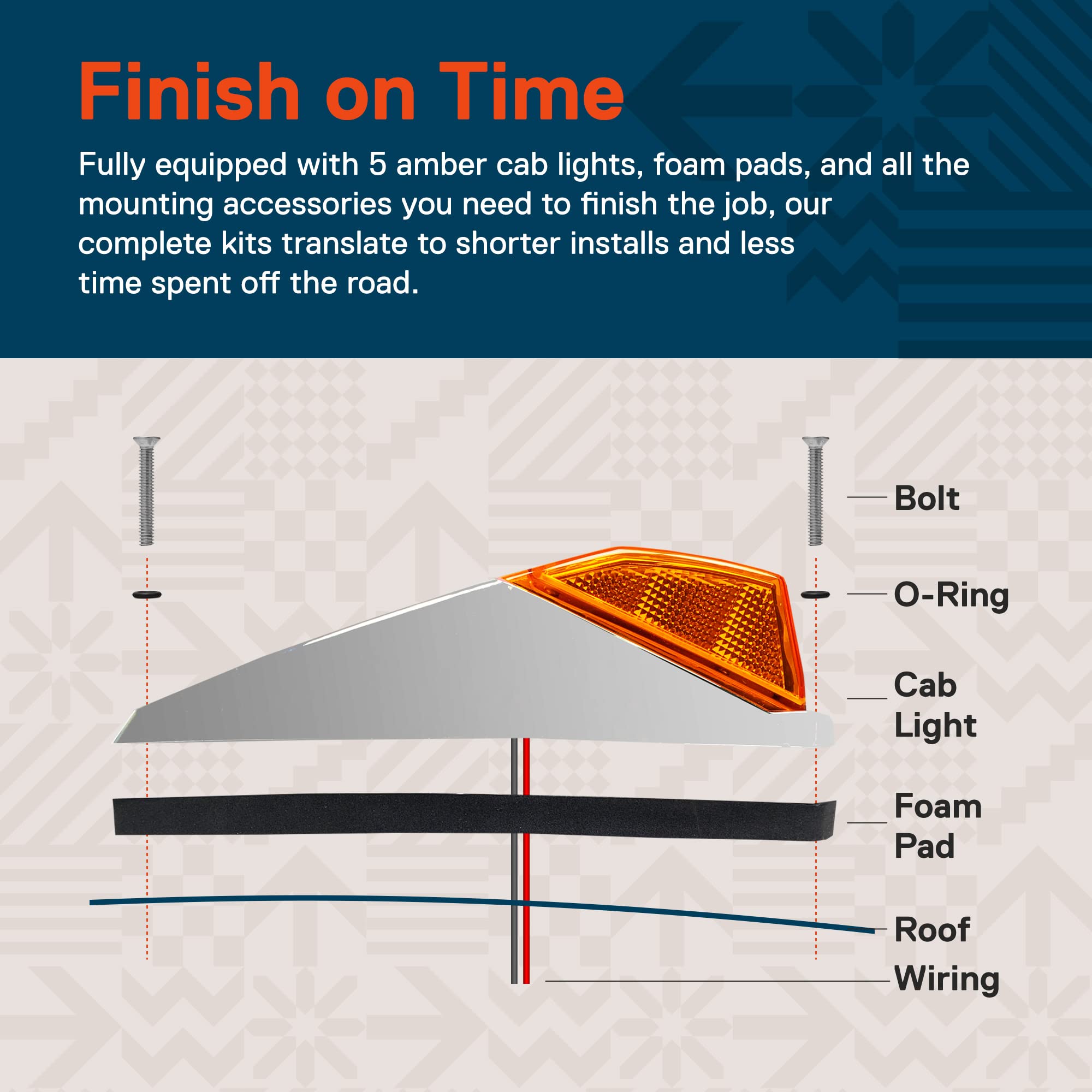 Finish on Time

Fully equipped with 5 amber cab lights, foam pads, and all the mounting accessories you need to finish the job, our complete kits translate to shorter installs and less time spent off the road.

Bolt

O-Ring

Cab Light

Foam Pad

Roof

Wiring